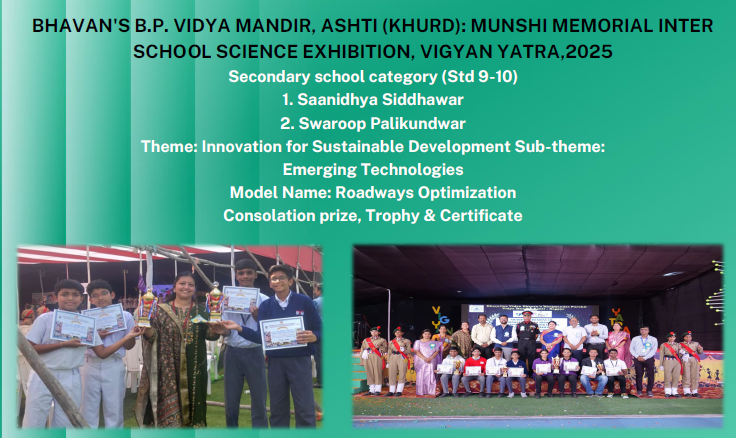 BHAVAN'S B.P. VIDYA MANDIR, ASHTI (KHURD): MUNSHI MEMORIAL INTER SCHOOL SCIENCE EXHIBITION, VIGYAN YATRA,2025

Secondary school category (Std 9-10)

1. Saanidhya Siddhawar

2. Swaroop Palikundwar

Theme: Innovation for Sustainable Development Sub-theme: Emerging Technologies

Model Name: Roadways Optimization

Consolation prize, Trophy & Certificate